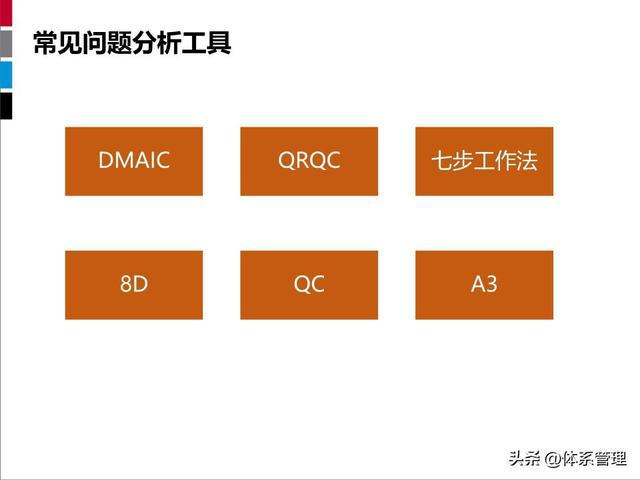 常见问题分析工具

DMAIC

QRQC

七步工作法

8D

QC

A3

头条 @体系管理